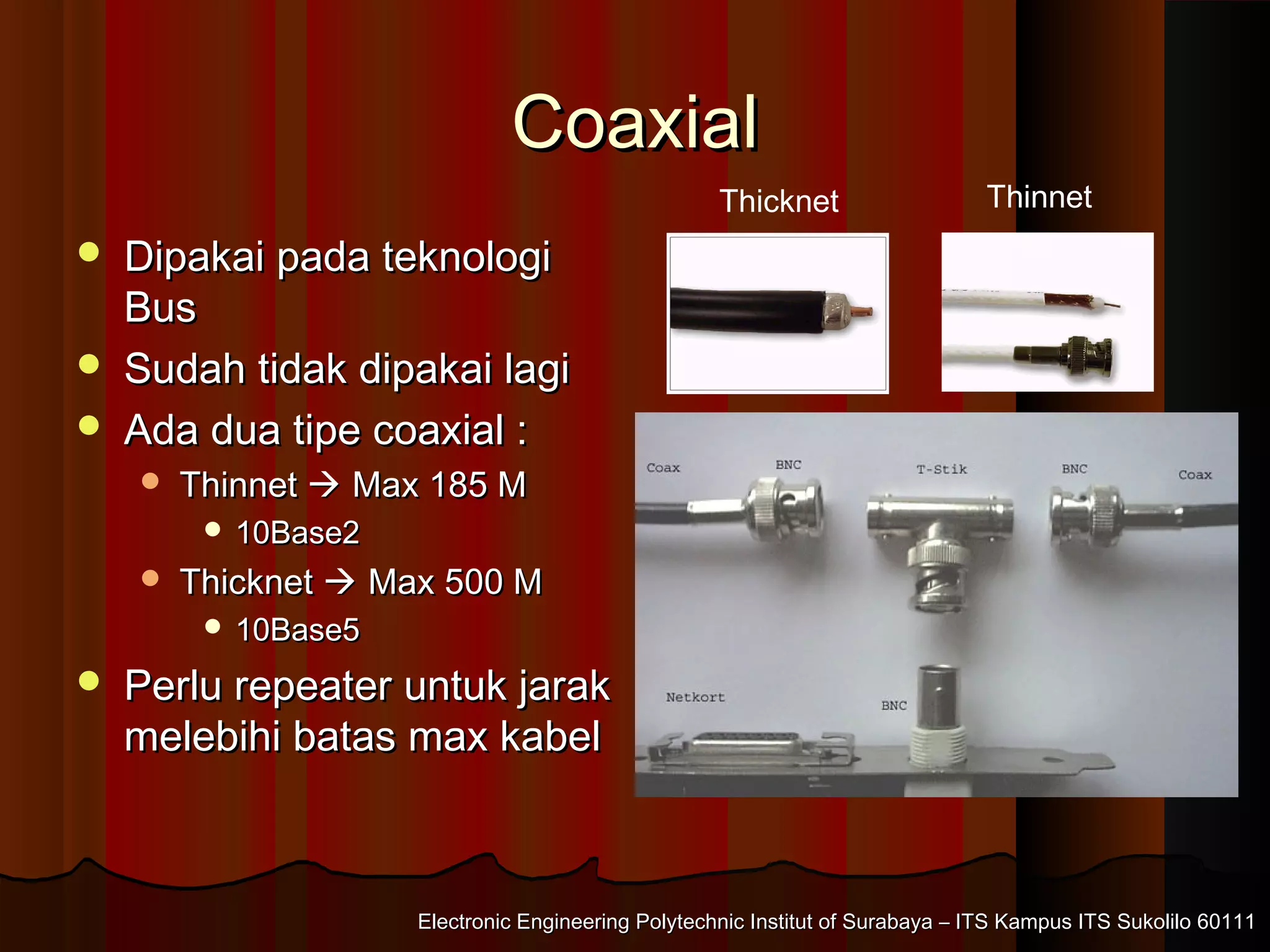 Coaxial

- Dipakai pada teknologi Bus
- Sudah tidak dipakai lagi
- Ada dua tipe coaxial :
  - Thinnet → Max 185 M
    - 10Base2
  - Thicknet → Max 500 M
    - 10Base5
- Perlu repeater untuk jarak melebihi batas max kabel

Thicknet

Thinnet

Coax BNC T-Stik BNC Coax

Netkort BNC

Electronic Engineering Polytechnic Institut of Surabaya – ITS Kampus ITS Sukolilo 60111